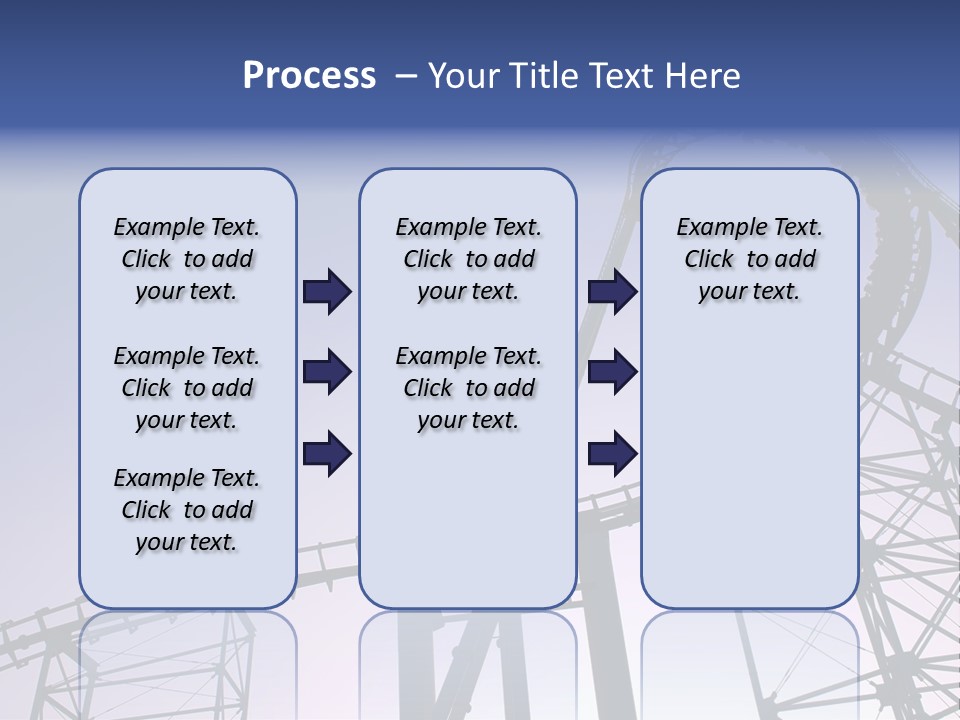 Process – Your Title Text Here

Example Text. Click to add your text.

Example Text. Click to add your text.

Example Text. Click to add your text.

Example Text. Click to add your text.

Example Text. Click to add your text.

Example Text. Click to add your text.